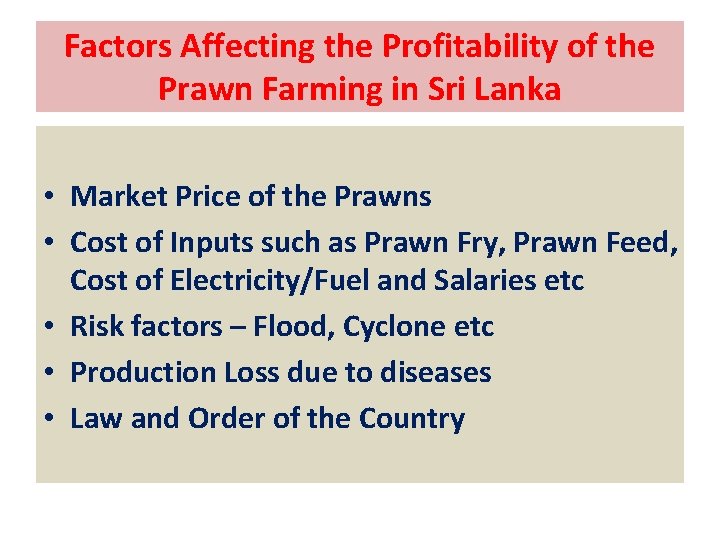 Factors Affecting the Profitability of the Prawn Farming in Sri Lanka

• Market Price of the Prawns
• Cost of Inputs such as Prawn Fry, Prawn Feed, Cost of Electricity/Fuel and Salaries etc
• Risk factors – Flood, Cyclone etc
• Production Loss due to diseases
• Law and Order of the Country